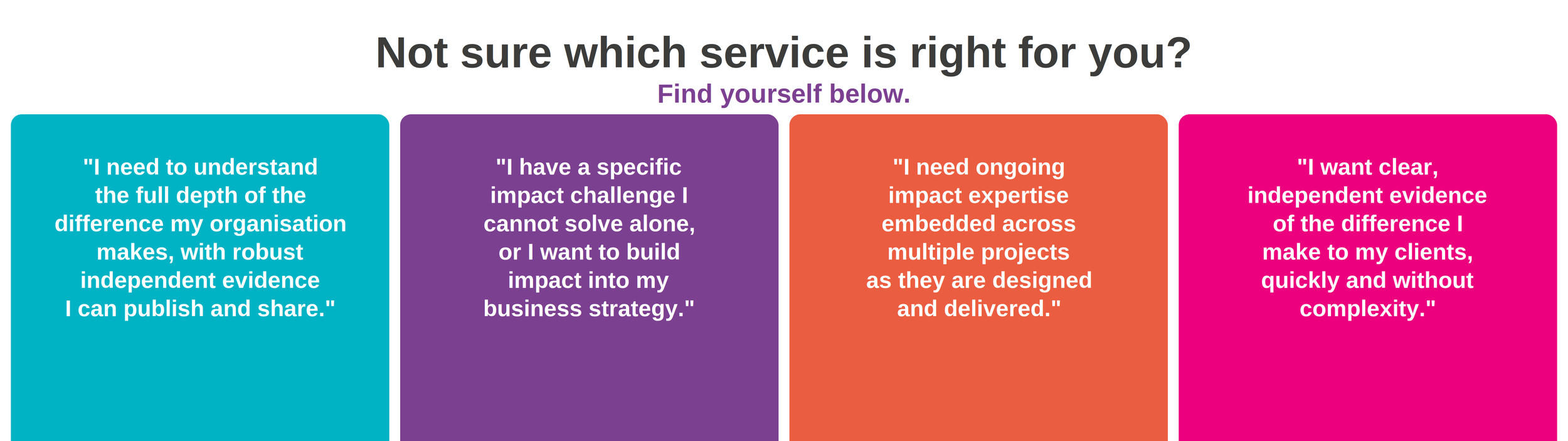 Not sure which service is right for you?

Find yourself below.

"I need to understand the full depth of the difference my organisation makes, with robust independent evidence I can publish and share."

"I have a specific impact challenge I cannot solve alone, or I want to build impact into my business strategy."

"I need ongoing impact expertise embedded across multiple projects as they are designed and delivered."

"I want clear, independent evidence of the difference I make to my clients, quickly and without complexity."